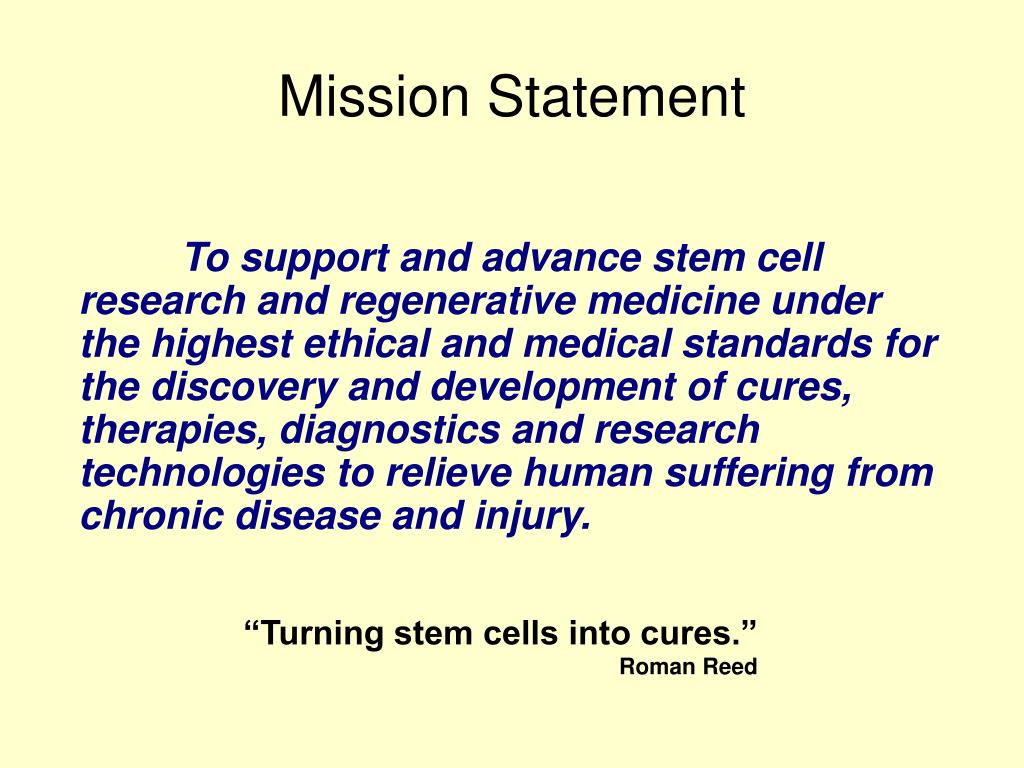 Mission Statement

To support and advance stem cell research and regenerative medicine under the highest ethical and medical standards for the discovery and development of cures, therapies, diagnostics and research technologies to relieve human suffering from chronic disease and injury.

“Turning stem cells into cures.”
Roman Reed